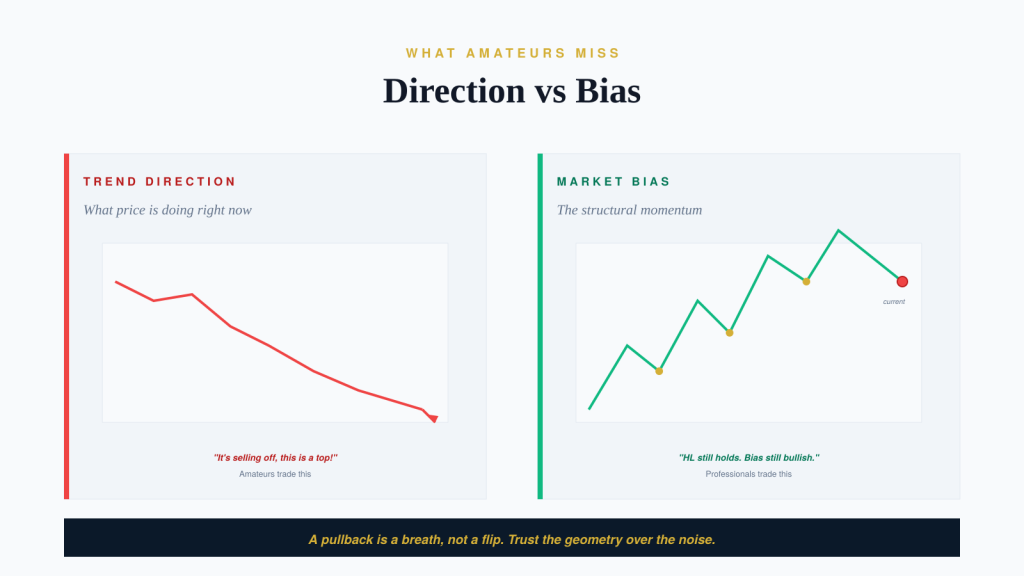 WHAT AMATEURS MISS

Direction vs Bias

TREND DIRECTION

What price is doing right now

"It's selling off, this is a top!"

Amateurs trade this

MARKET BIAS

The structural momentum

current

"HL still holds. Bias still bullish."

Professionals trade this

A pullback is a breath, not a flip. Trust the geometry over the noise.